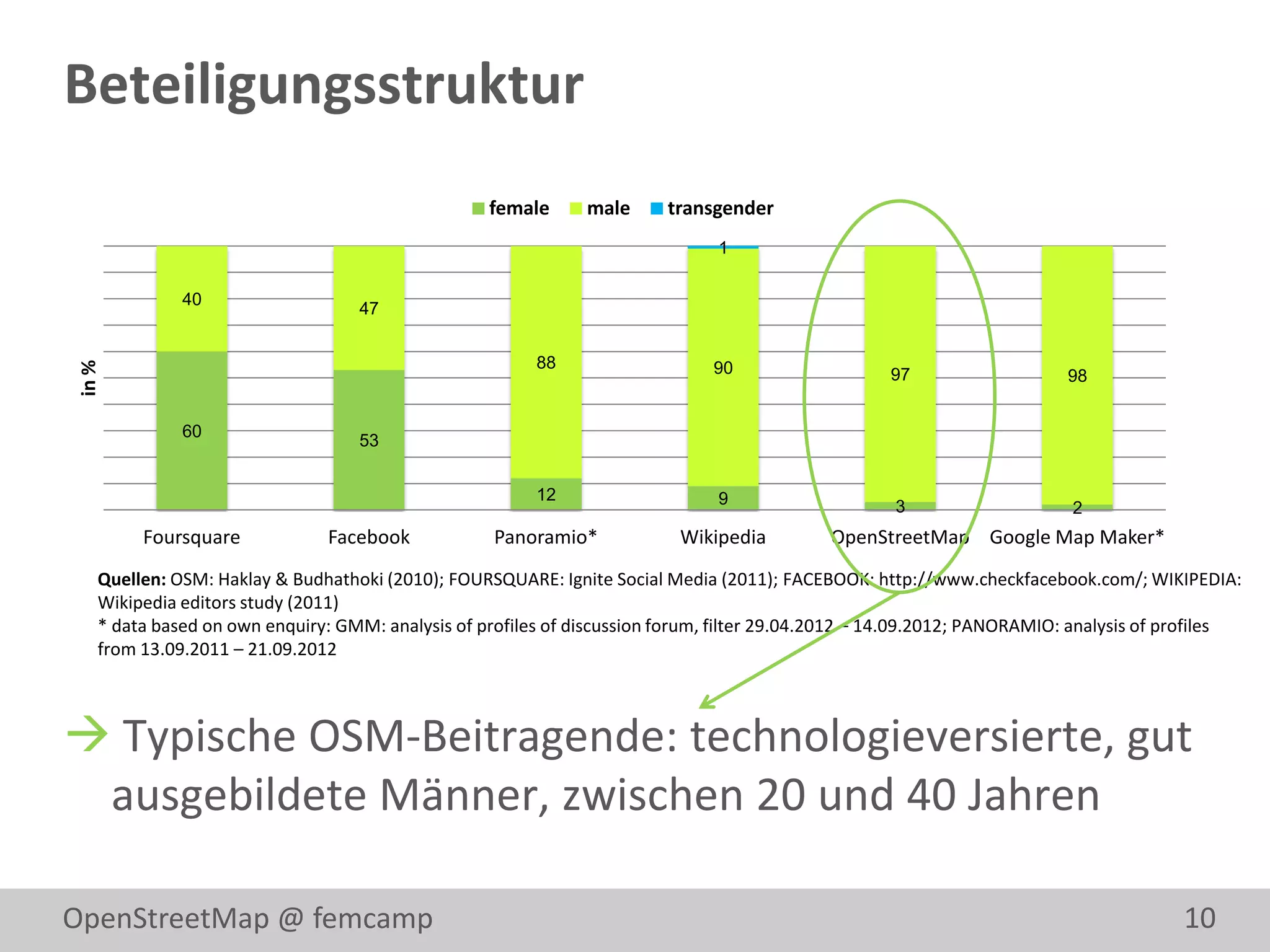 Beteiligungsstruktur

female male transgender

in %

40
60
47
53
88
12
1
90
9
97
3
98
2

Foursquare Facebook Panoramio* Wikipedia OpenStreetMap Google Map Maker*

Quellen: OSM: Haklay & Budhathoki (2010); FOURSQUARE: Ignite Social Media (2011); FACEBOOK: http://www.checkfacebook.com/; WIKIPEDIA: Wikipedia editors study (2011)
* data based on own enquiry: GMM: analysis of profiles of discussion forum, filter 29.04.2012 - 14.09.2012; PANORAMIO: analysis of profiles from 13.09.2011 – 21.09.2012

→ Typische OSM-Beitragende: technologieversierte, gut ausgebildete Männer, zwischen 20 und 40 Jahren

OpenStreetMap @ femcamp
10